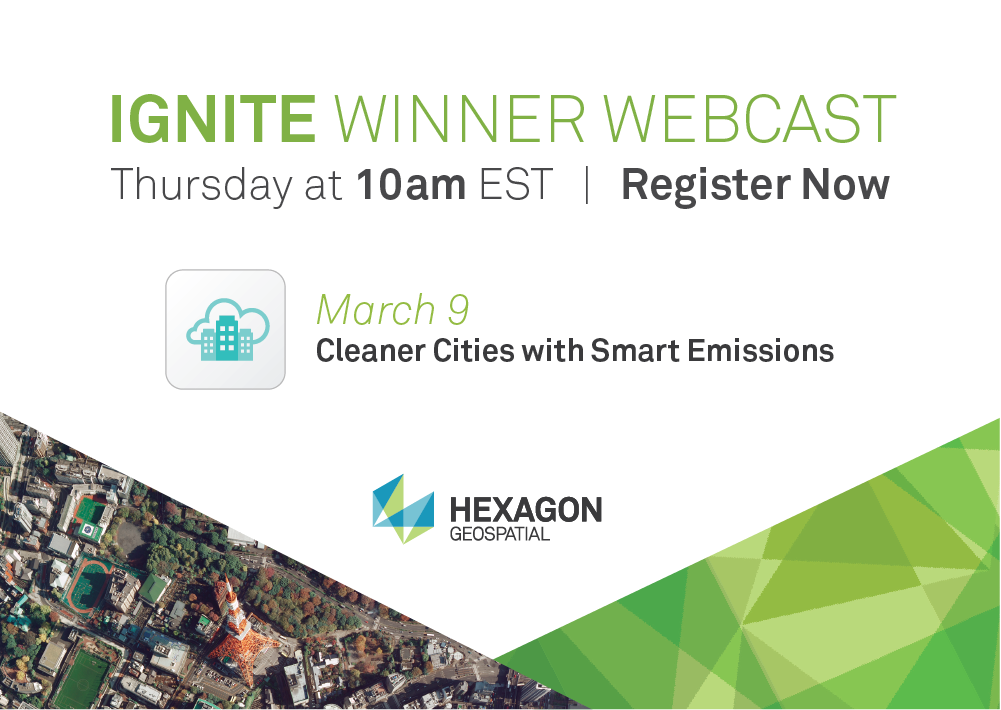 IGNITE WINNER WEBCAST

Thursday at 10am EST | Register Now

March 9

Cleaner Cities with Smart Emissions

HEXAGON
GEOSPATIAL